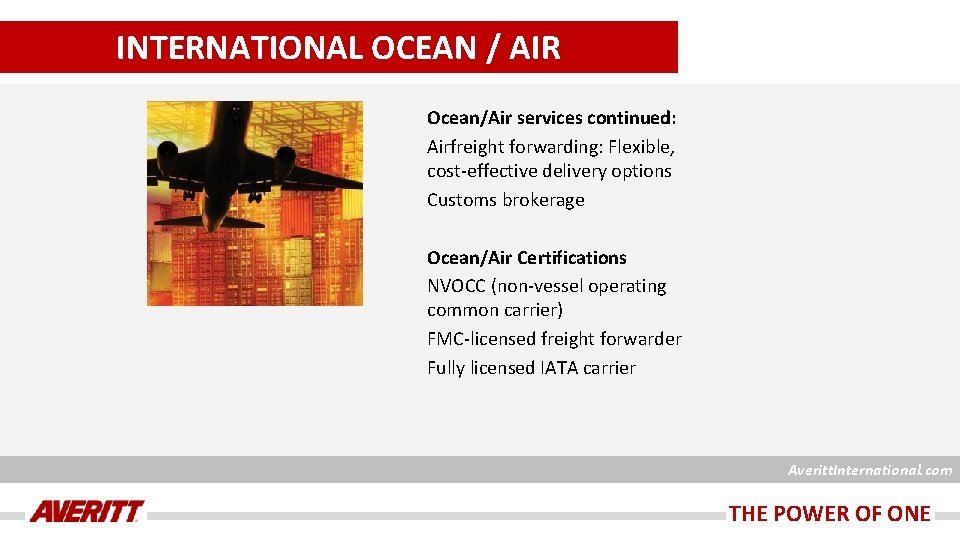 INTERNATIONAL OCEAN / AIR

Ocean/Air services continued:

Airfreight forwarding: Flexible, cost-effective delivery options

Customs brokerage

Ocean/Air Certifications

NVOCC (non-vessel operating common carrier)

FMC-licensed freight forwarder

Fully licensed IATA carrier

AverittInternational.com

AVERITT

THE POWER OF ONE